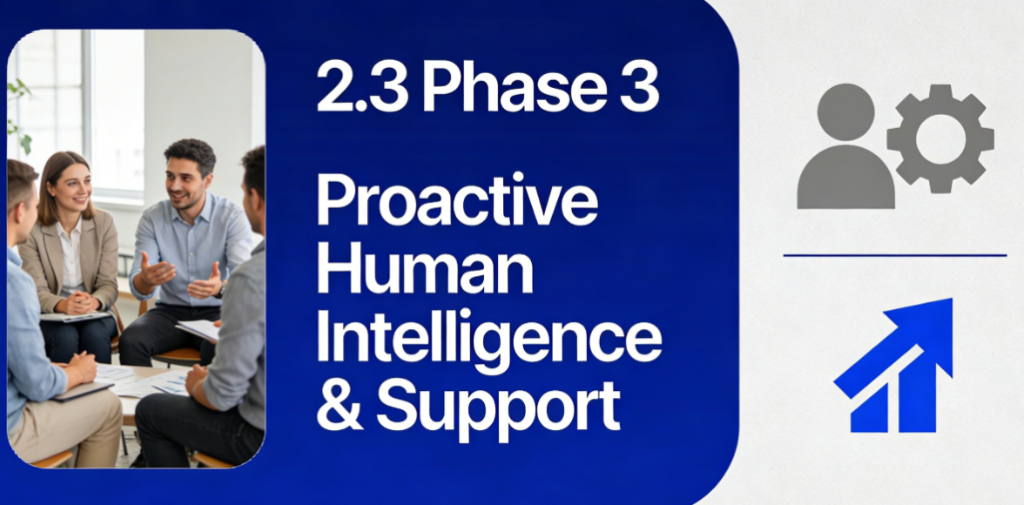 2.3 Phase 3

Proactive Human Intelligence & Support